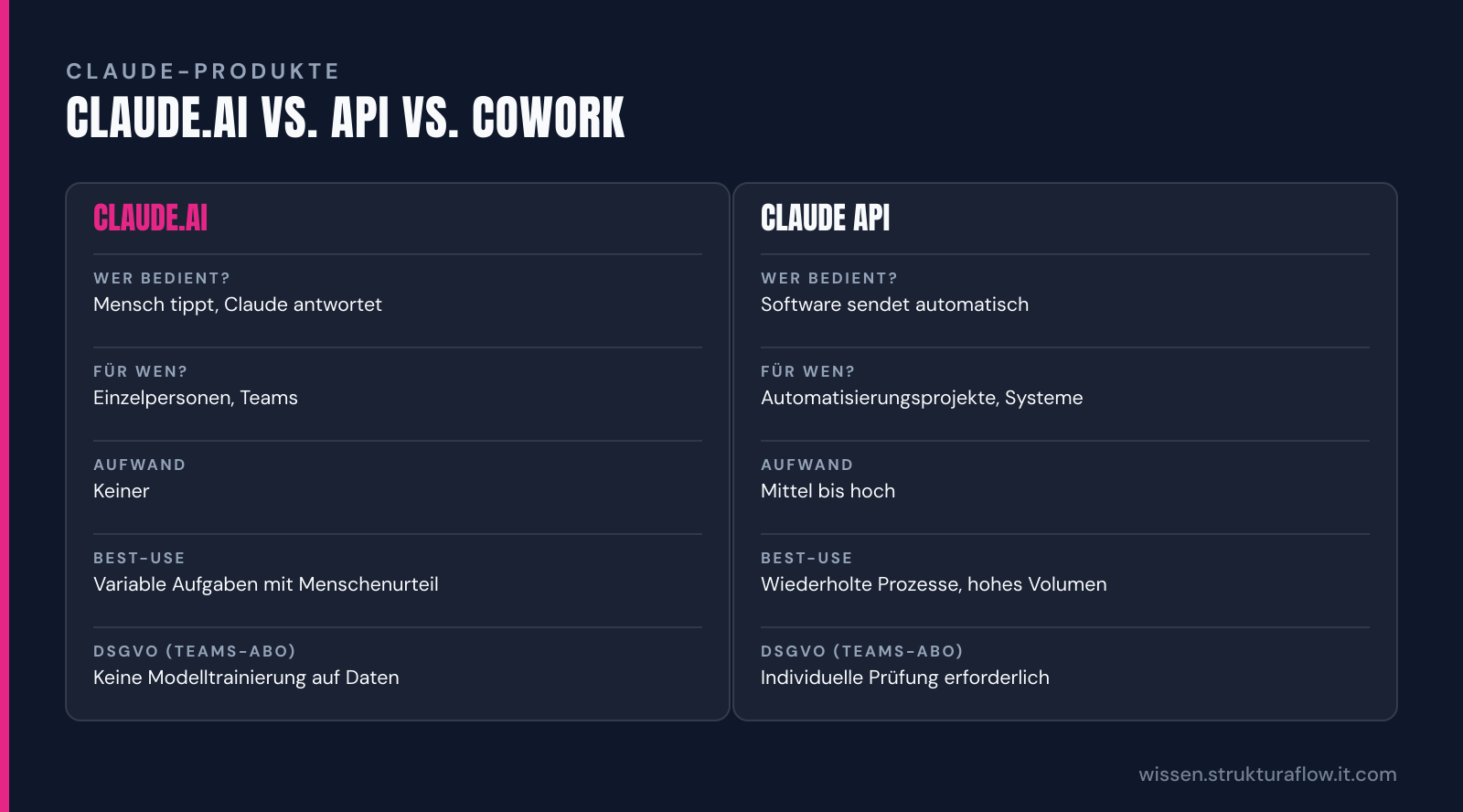 CLAUDE-PRODUKTE

CLAUDE.AI VS. API VS. COWORK

CLAUDE.AI

WER BEDIENT?
Mensch tippt, Claude antwortet

FÜR WEN?
Einzelpersonen, Teams

AUFWAND
Keiner

BEST-USE
Variable Aufgaben mit Menschenurteil

DSGVO (TEAMS-ABO)
Keine Modelltrainierung auf Daten

CLAUDE API

WER BEDIENT?
Software sendet automatisch

FÜR WEN?
Automatisierungsprojekte, Systeme

AUFWAND
Mittel bis hoch

BEST-USE
Wiederholte Prozesse, hohes Volumen

DSGVO (TEAMS-ABO)
Individuelle Prüfung erforderlich

wissen.strukturaflow.it.com